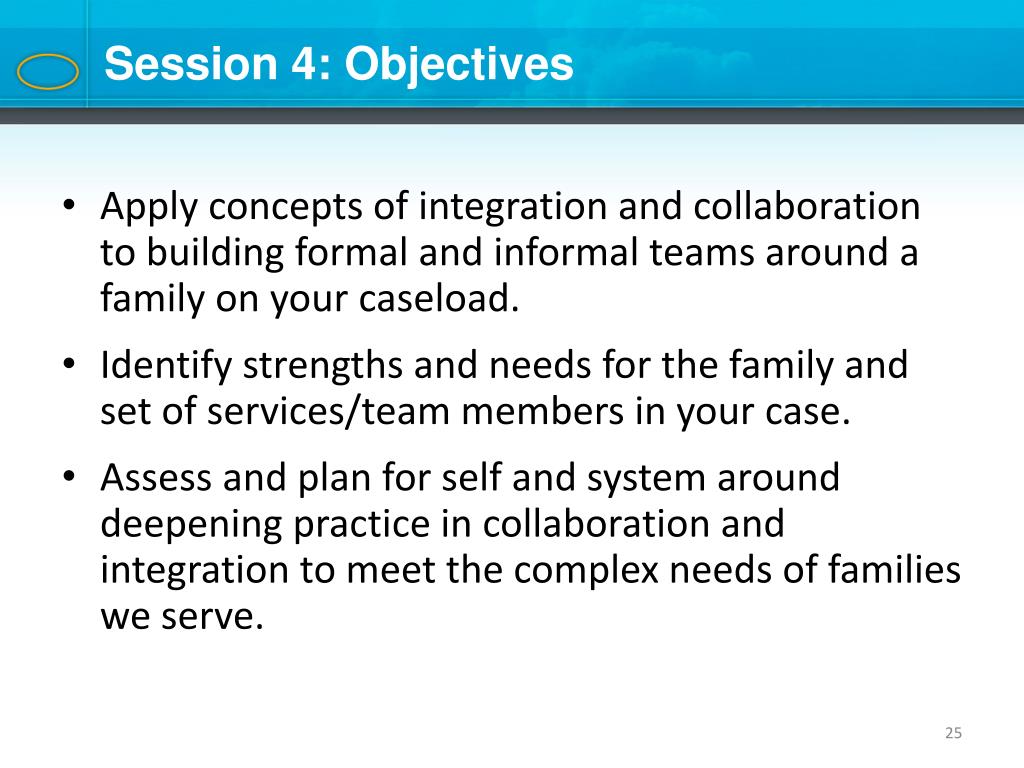 Session 4: Objectives

• Apply concepts of integration and collaboration to building formal and informal teams around a family on your caseload.

• Identify strengths and needs for the family and set of services/team members in your case.

• Assess and plan for self and system around deepening practice in collaboration and integration to meet the complex needs of families we serve.

25